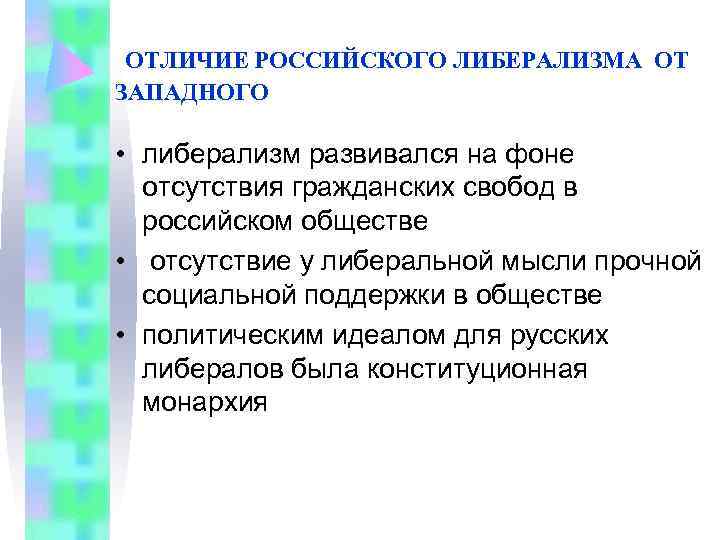 ОТЛИЧИЕ РОССИЙСКОГО ЛИБЕРАЛИЗМА ОТ ЗАПАДНОГО

• либерализм развивался на фоне отсутствия гражданских свобод в российском обществе

• отсутствие у либеральной мысли прочной социальной поддержки в обществе

• политическим идеалом для русских либералов была конституционная монархия